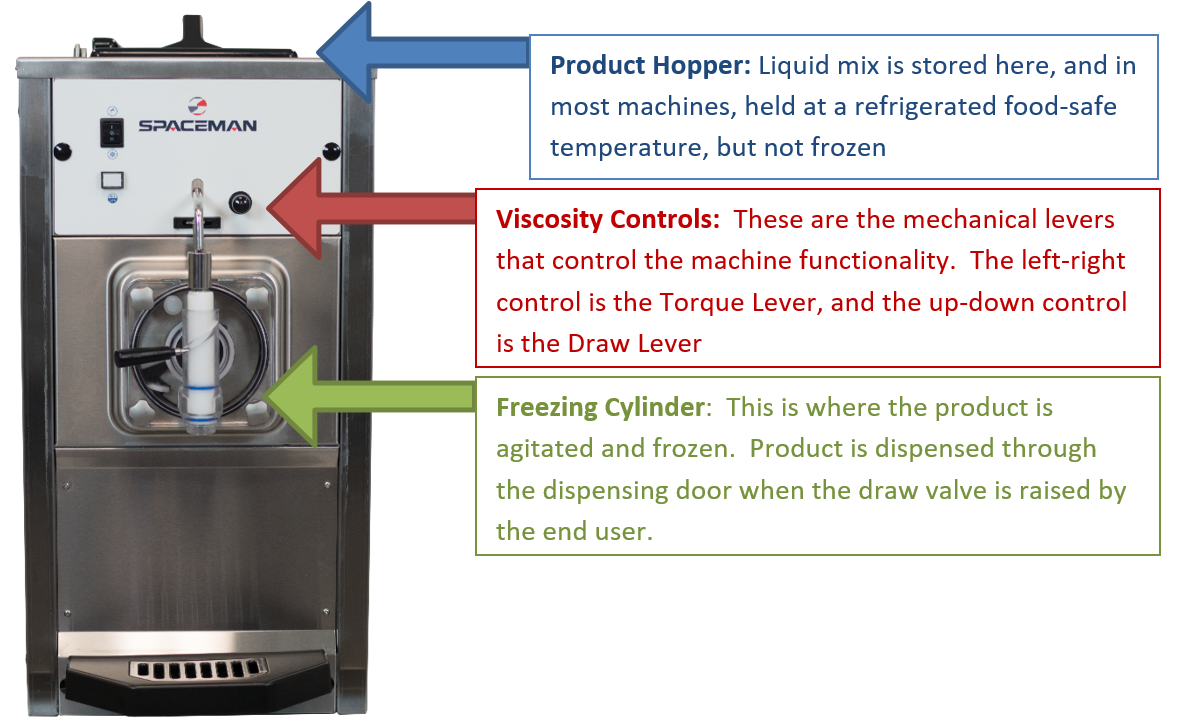 SPACEMAN

Product Hopper: Liquid mix is stored here, and in most machines, held at a refrigerated food-safe temperature, but not frozen

Viscosity Controls: These are the mechanical levers that control the machine functionality. The left-right control is the Torque Lever, and the up-down control is the Draw Lever

Freezing Cylinder: This is where the product is agitated and frozen. Product is dispensed through the dispensing door when the draw valve is raised by the end user.